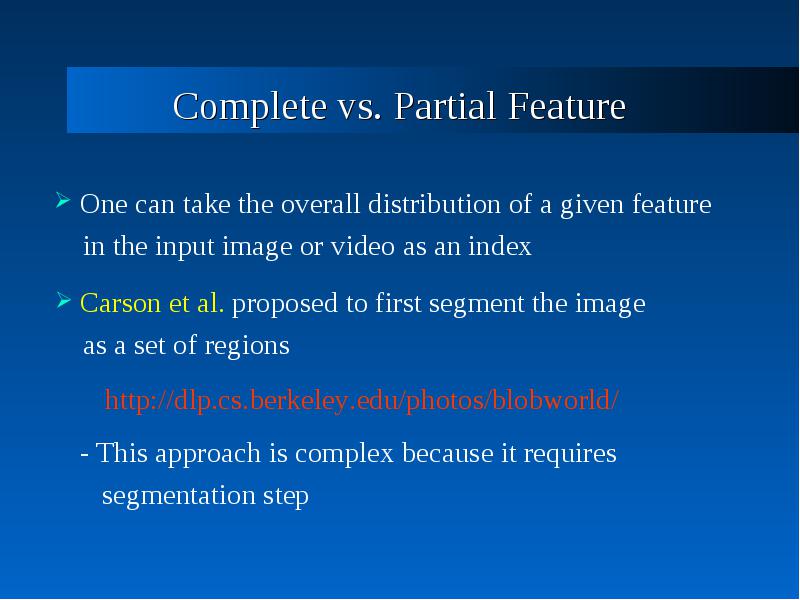 Complete vs. Partial Feature

➢ One can take the overall distribution of a given feature in the input image or video as an index

➢ Carson et al. proposed to first segment the image as a set of regions

http://dlp.cs.berkeley.edu/photos/blobworld/

- This approach is complex because it requires segmentation step